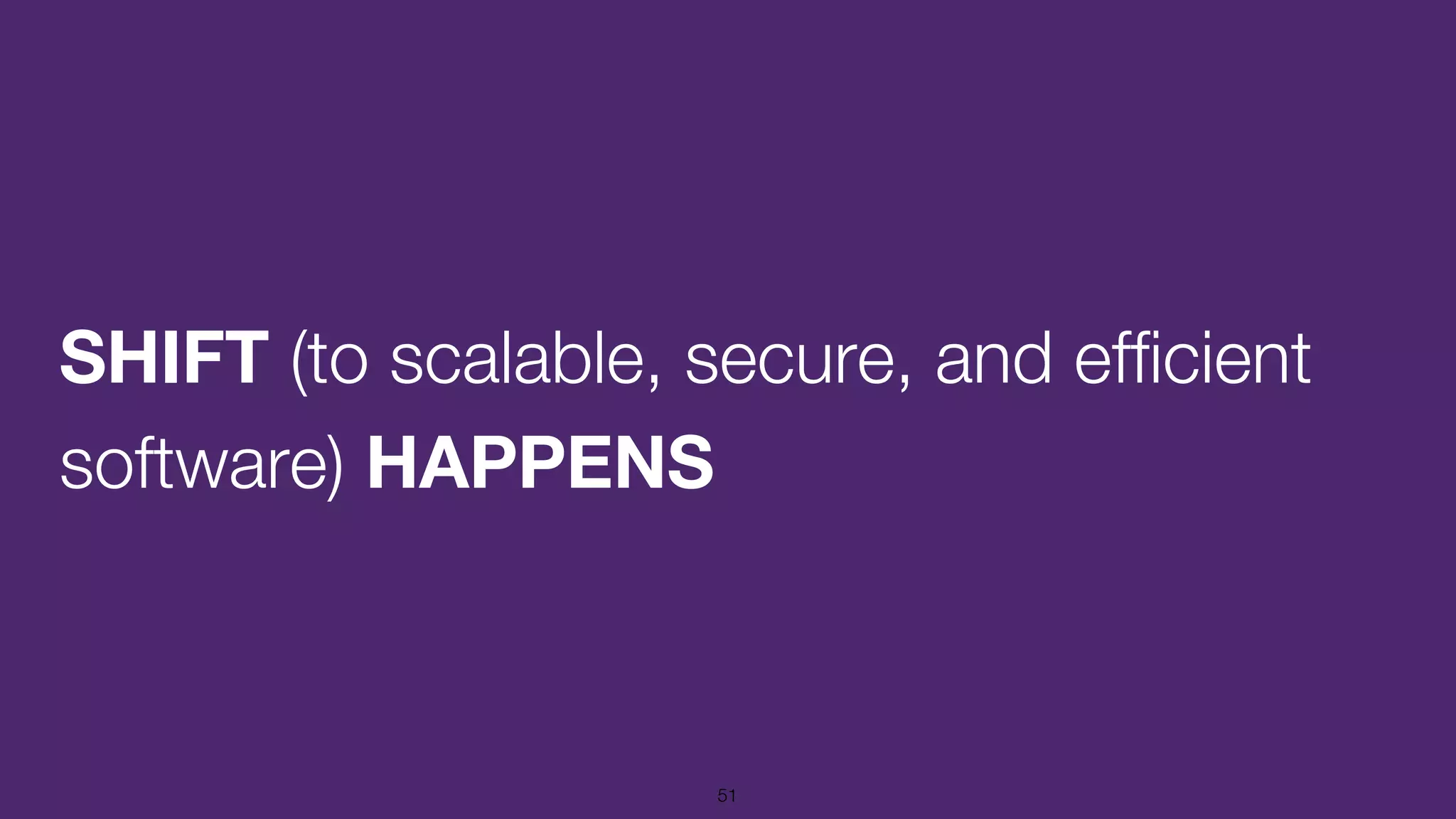 SHIFT (to scalable, secure, and efficient software) HAPPENS

51